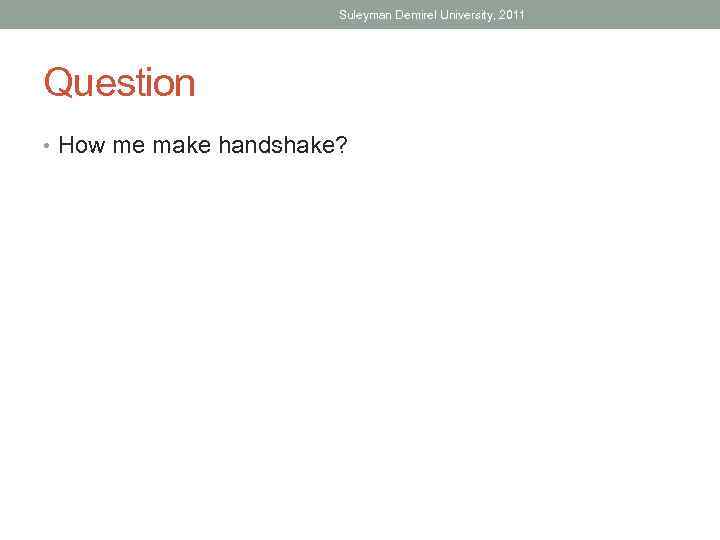 Suleyman Demirel University, 2011

Question

• How me make handshake?